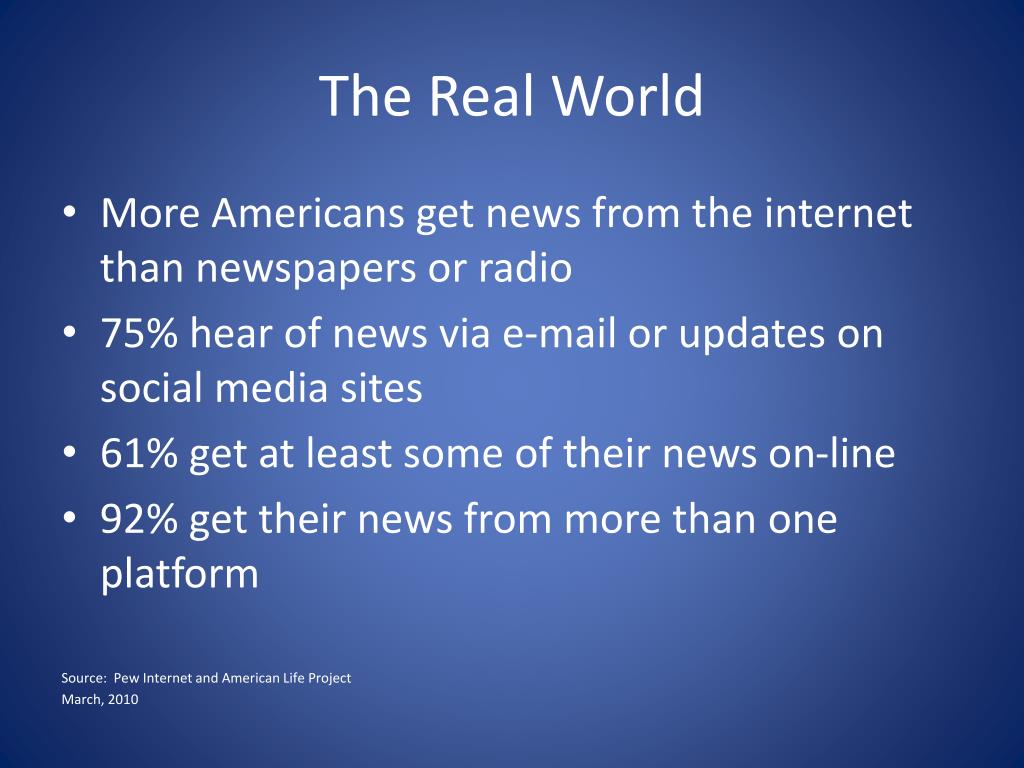 The Real World

• More Americans get news from the internet than newspapers or radio
• 75% hear of news via e-mail or updates on social media sites
• 61% get at least some of their news on-line
• 92% get their news from more than one platform

Source: Pew Internet and American Life Project
March, 2010